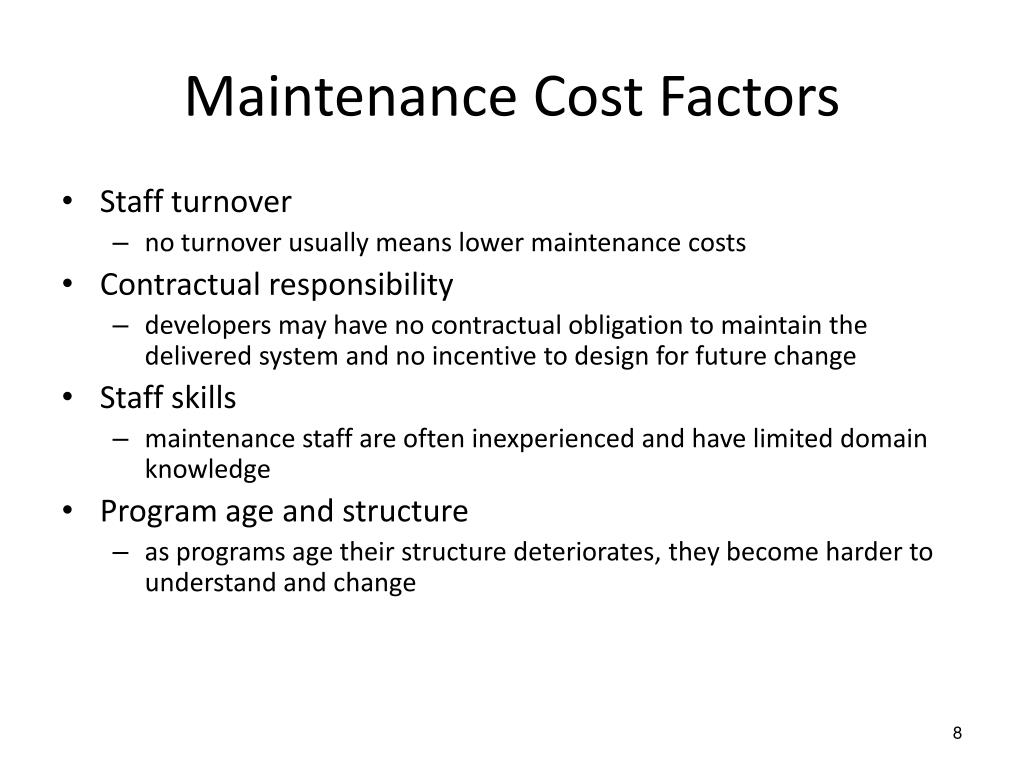 Maintenance Cost Factors

• Staff turnover
– no turnover usually means lower maintenance costs
• Contractual responsibility
– developers may have no contractual obligation to maintain the delivered system and no incentive to design for future change
• Staff skills
– maintenance staff are often inexperienced and have limited domain knowledge
• Program age and structure
– as programs age their structure deteriorates, they become harder to understand and change

8